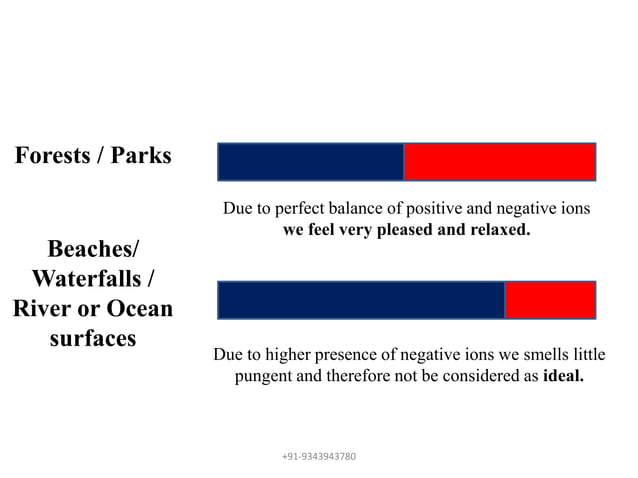 Forests / Parks

Due to perfect balance of positive and negative ions we feel very pleased and relaxed.

Beaches/
Waterfalls /
River or Ocean
surfaces

Due to higher presence of negative ions we smells little pungent and therefore not be considered as ideal.

+91-9343943780